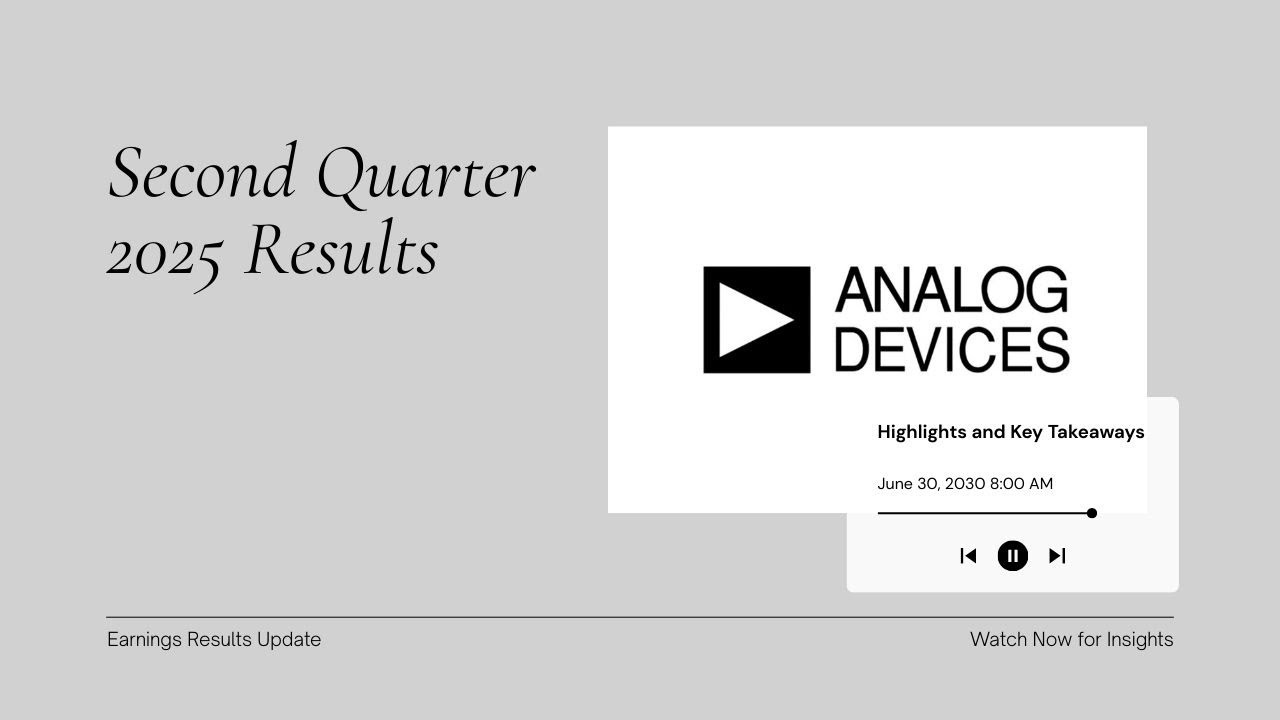 Second Quarter 2025 Results

ANALOG DEVICES

Highlights and Key Takeaways

June 30, 2030 8:00 AM

Earnings Results Update

Watch Now for Insights